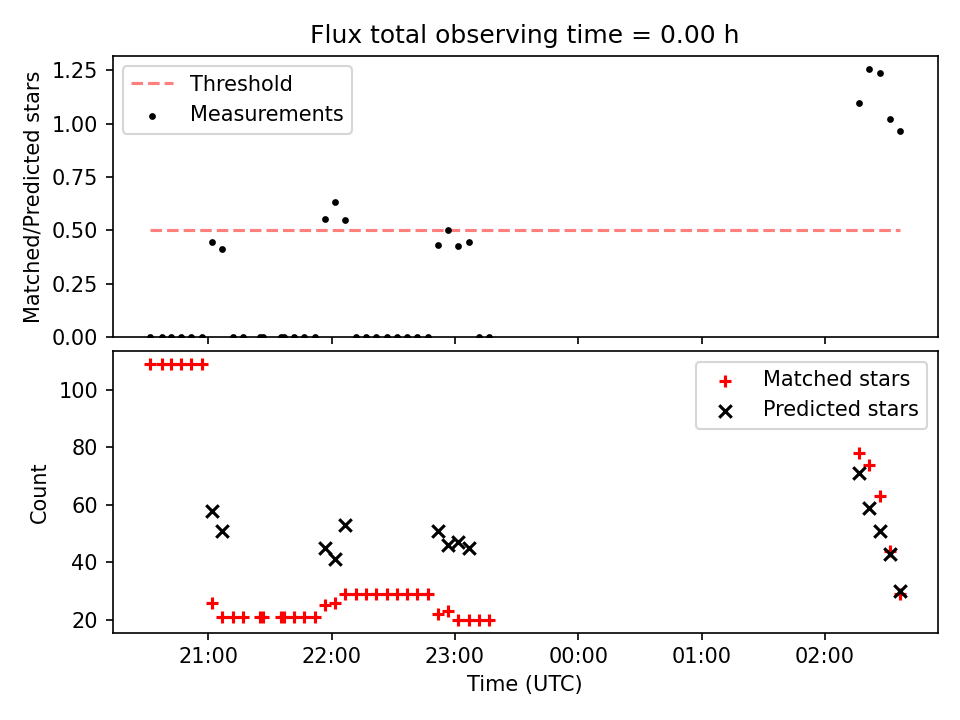 Flux total observing time = 0.00 h

Matched/Predicted stars

1.25
1.00
0.75
0.50
0.25
0.00

Threshold
Measurements

Count

100
80
60
40
20

Matched stars
Predicted stars

21:00
22:00
23:00
00:00
01:00
02:00

Time (UTC)